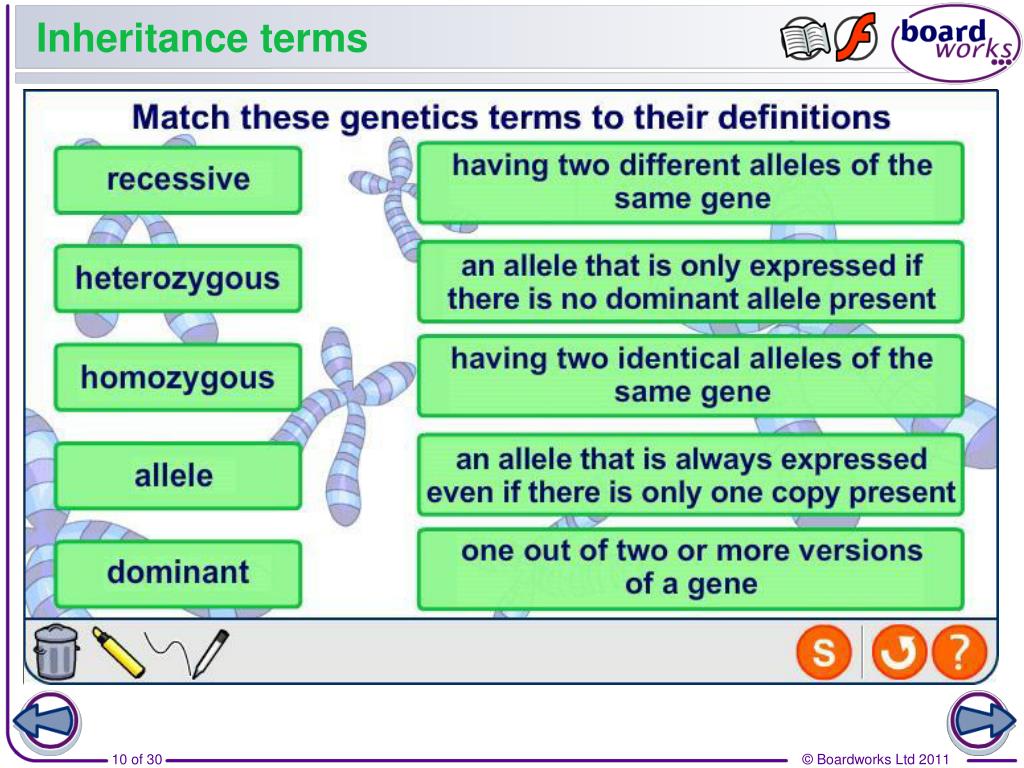 Inheritance terms

board works

Match these genetics terms to their definitions

recessive

heterozygous

homozygous

allele

dominant

having two different alleles of the same gene

an allele that is only expressed if there is no dominant allele present

having two identical alleles of the same gene

an allele that is always expressed even if there is only one copy present

one out of two or more versions of a gene

S

?

10 of 30

© Boardworks Ltd 2011